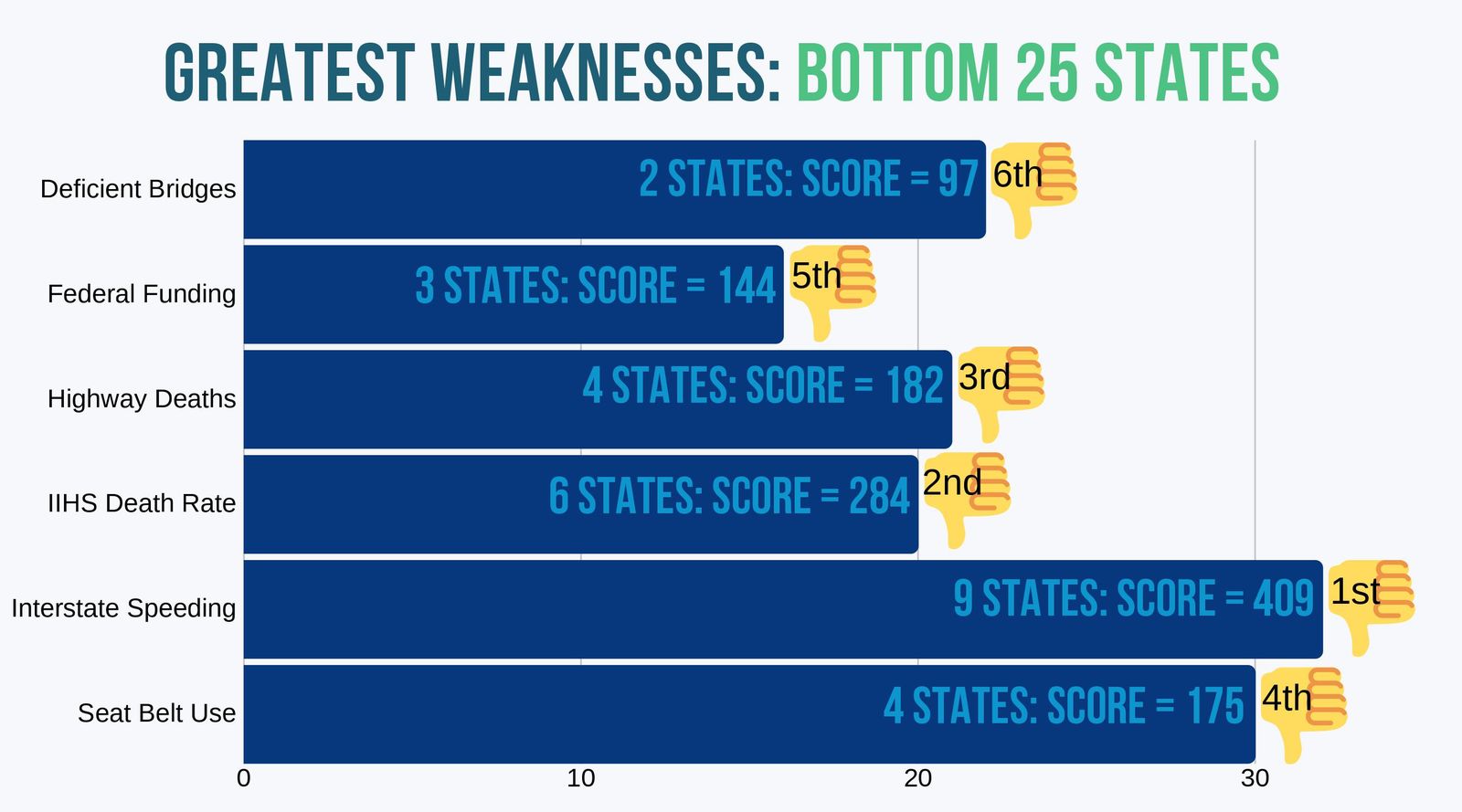 GREATEST WEAKNESSES: BOTTOM 25 STATES

Deficient Bridges
2 STATES: SCORE = 97
6th

Federal Funding
3 STATES: SCORE = 144
5th

Highway Deaths
4 STATES: SCORE = 182
3rd

IIHS Death Rate
6 STATES: SCORE = 284
2nd

Interstate Speeding
9 STATES: SCORE = 409
1st

Seat Belt Use
4 STATES: SCORE = 175
4th

0
10
20
30